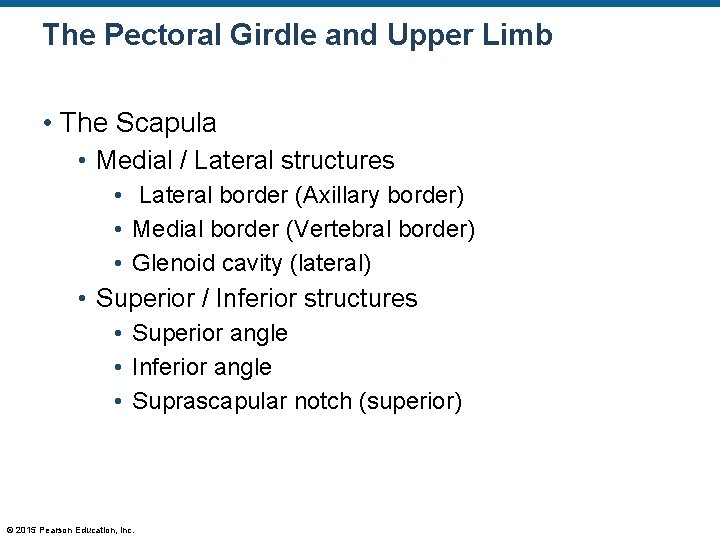 The Pectoral Girdle and Upper Limb

• The Scapula
  • Medial / Lateral structures
    • Lateral border (Axillary border)
    • Medial border (Vertebral border)
    • Glenoid cavity (lateral)
  • Superior / Inferior structures
    • Superior angle
    • Inferior angle
    • Suprascapular notch (superior)

© 2015 Pearson Education, Inc.